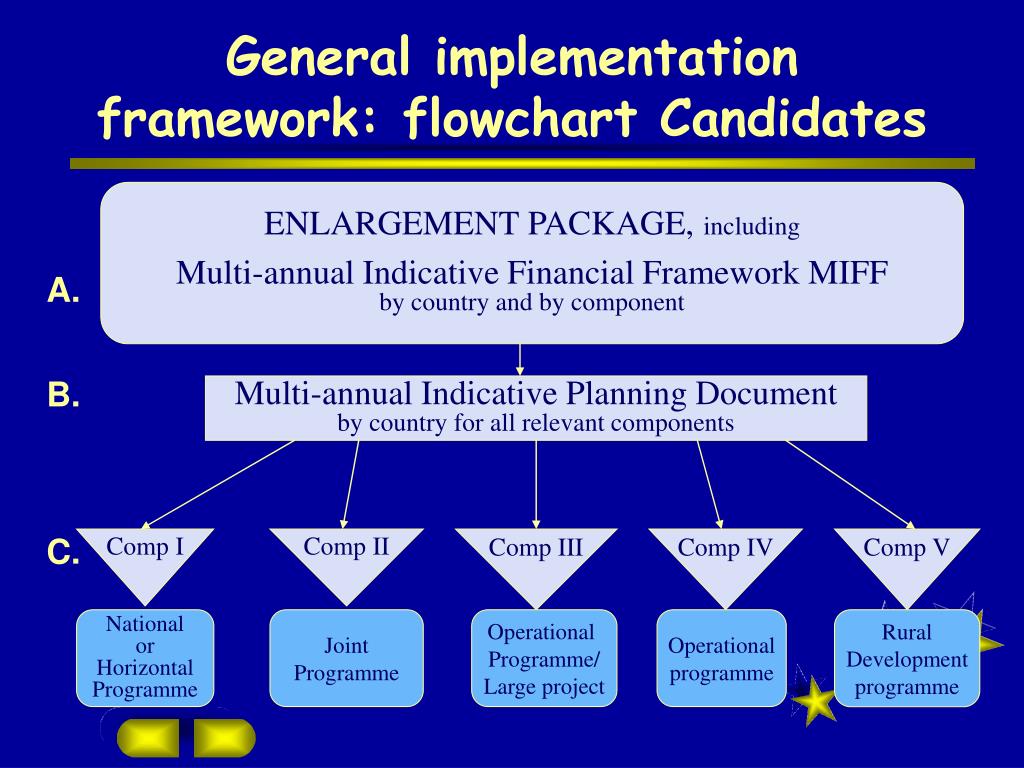 General implementation framework: flowchart Candidates

A.

ENLARGEMENT PACKAGE, including

Multi-annual Indicative Financial Framework MIFF
by country and by component

B.

Multi-annual Indicative Planning Document
by country for all relevant components

C.

Comp I

Comp II

Comp III

Comp IV

Comp V

National or Horizontal Programme

Joint Programme

Operational Programme/ Large project

Operational programme

Rural Development programme